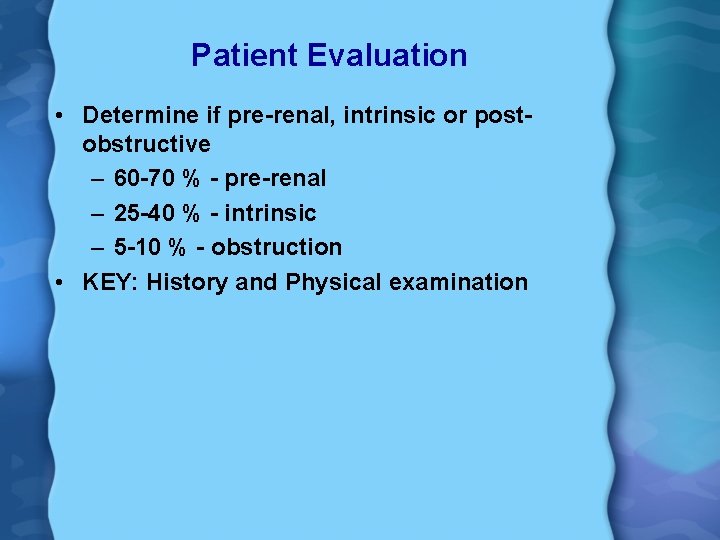 Patient Evaluation

• Determine if pre-renal, intrinsic or post-obstructive
  – 60-70 % - pre-renal
  – 25-40 % - intrinsic
  – 5-10 % - obstruction
• KEY: History and Physical examination